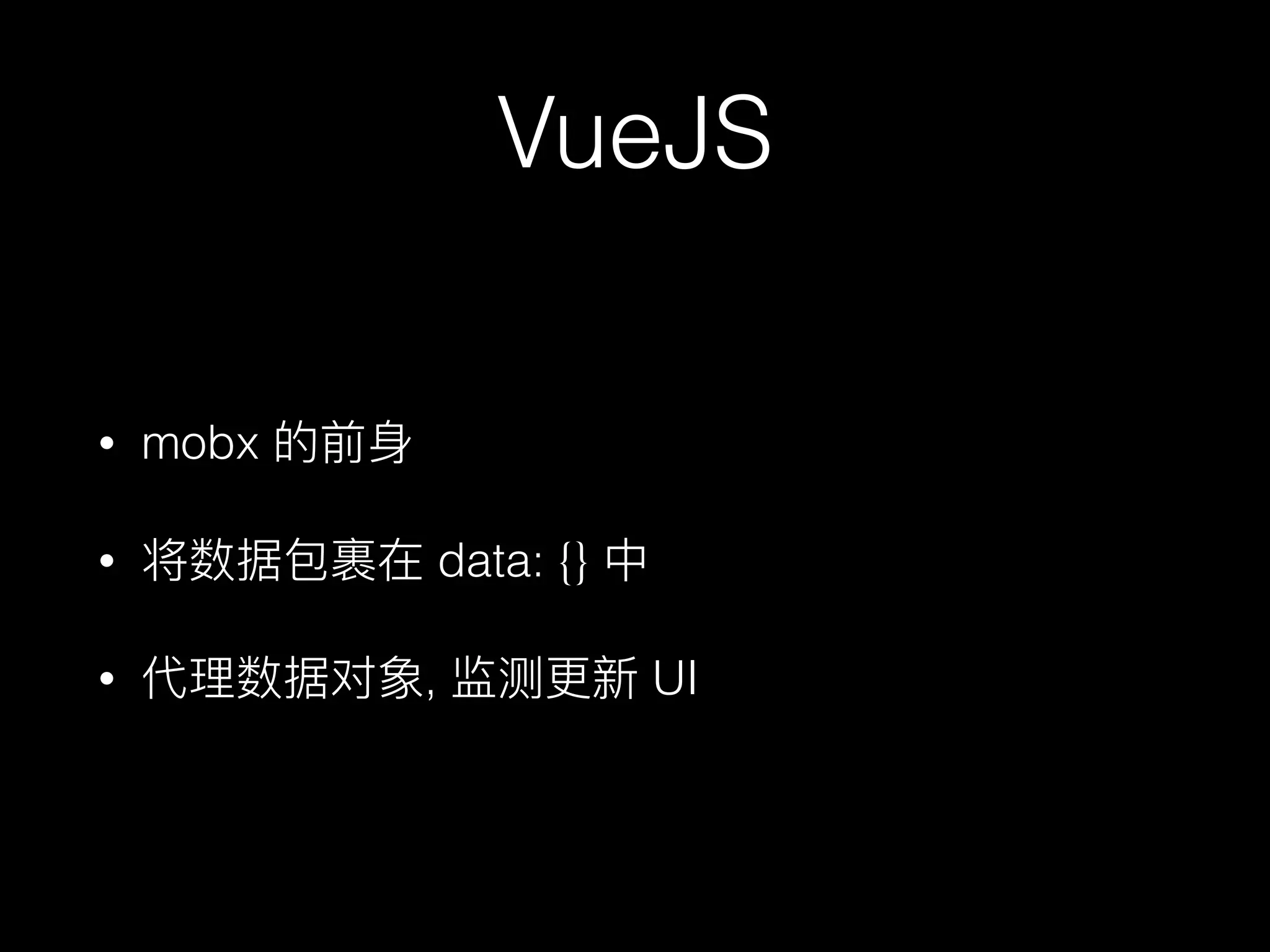 VueJS

• mobx 的前身

• 将数据包裹在 data: {} 中

• 代理数据对象, 监测更新 UI